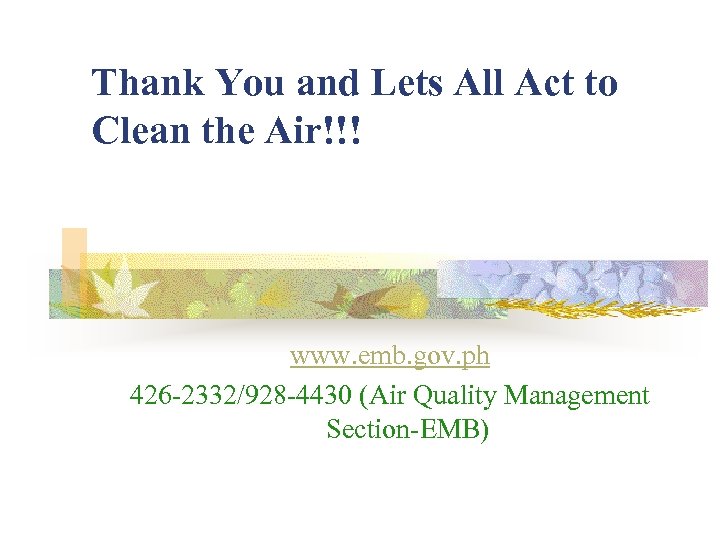 Thank You and Lets All Act to Clean the Air!!!

www.emb.gov.ph

426-2332/928-4430 (Air Quality Management Section-EMB)